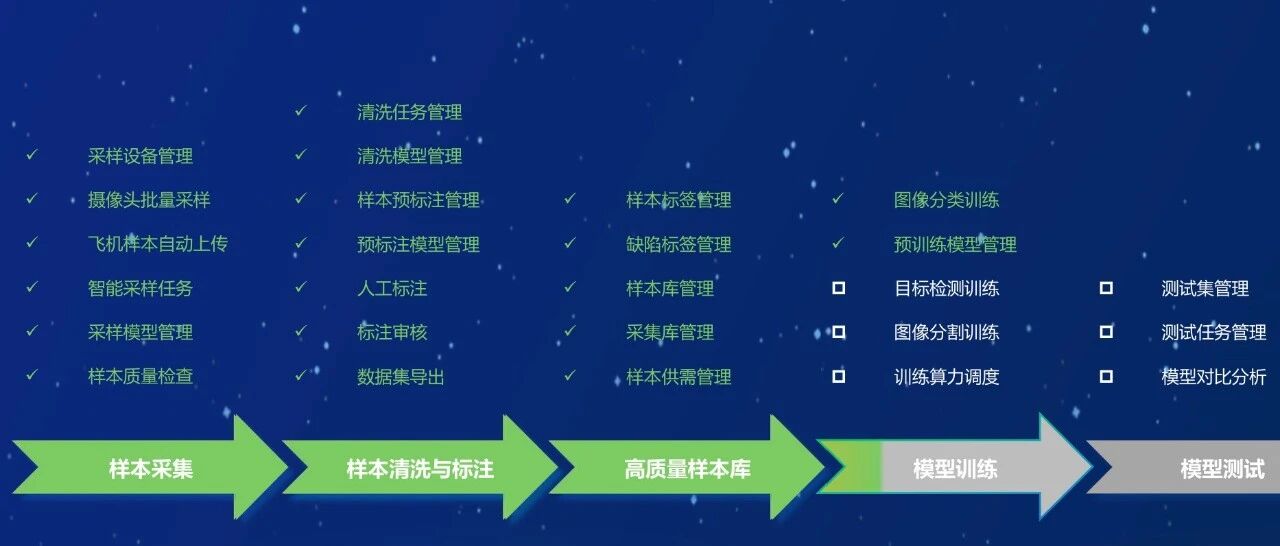 ✓ 采样设备管理
✓ 摄像头批量采样
✓ 飞机样本自动上传
✓ 智能采样任务
✓ 采样模型管理
✓ 样本质量检查

样本采集

✓ 清洗任务管理
✓ 清洗模型管理
✓ 样本预标注管理
✓ 预标注模型管理
✓ 人工标注
✓ 标注审核
✓ 数据集导出

样本清洗与标注

✓ 样本标签管理
✓ 缺陷标签管理
✓ 样本库管理
✓ 采集库管理
✓ 样本供需管理

高质量样本库

✓ 图像分类训练
✓ 预训练模型管理
☐ 目标检测训练
☐ 图像分割训练
☐ 训练算力调度

模型训练

☐ 测试集管理
☐ 测试任务管理
☐ 模型对比分析

模型测试